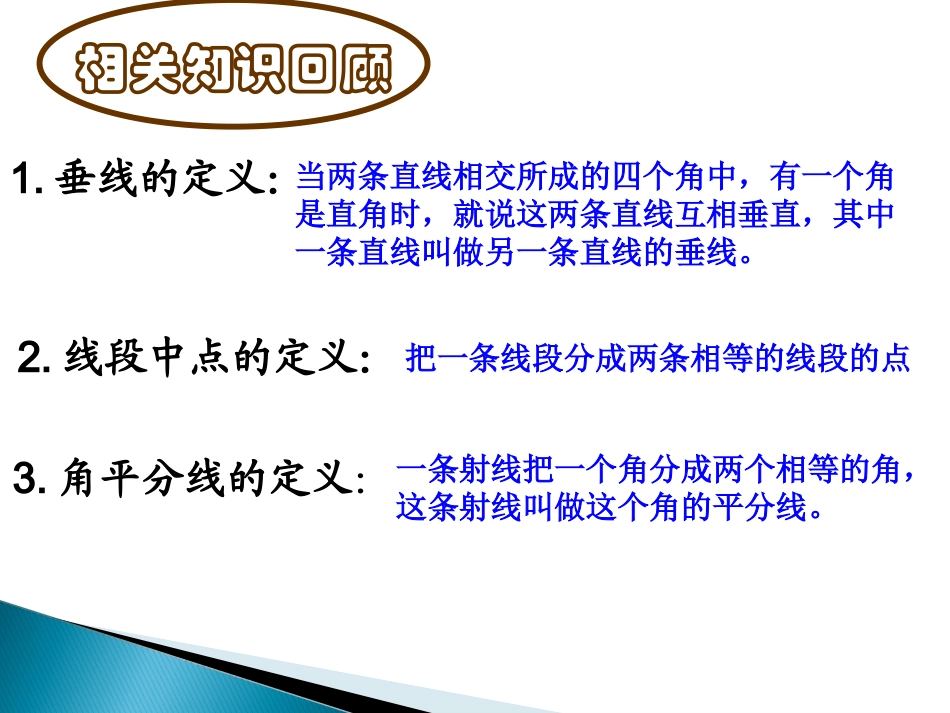 相关知识回顾

1. 垂线的定义: 当两条直线相交所成的四个角中，有一个角是直角时，就说这两条直线互相垂直，其中一条直线叫做另一条直线的垂线。

2. 线段中点的定义: 把一条线段分成两条相等的线段的点

3. 角平分线的定义: 一条射线把一个角分成两个相等的角，这条射线叫做这个角的平分线。